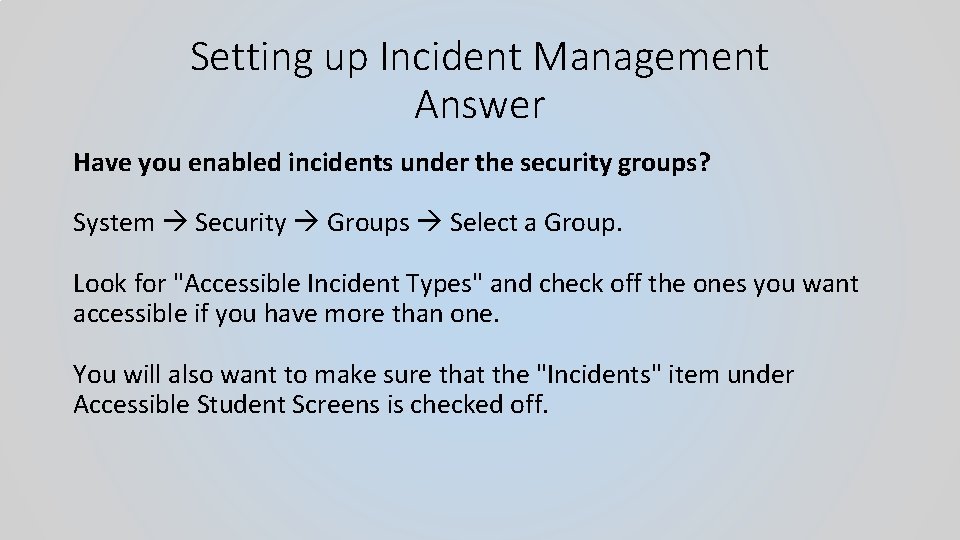 Setting up Incident Management Answer

**Have you enabled incidents under the security groups?**

System → Security → Groups → Select a Group.

Look for "Accessible Incident Types" and check off the ones you want accessible if you have more than one.

You will also want to make sure that the "Incidents" item under Accessible Student Screens is checked off.